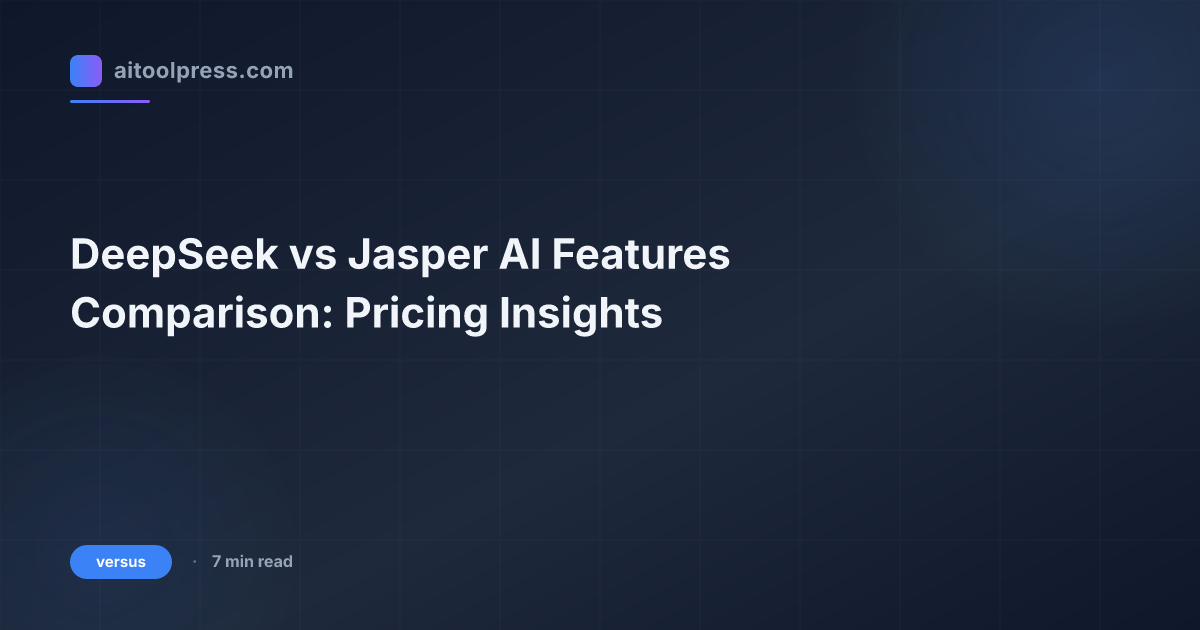 aitoolpress.com

DeepSeek vs Jasper AI Features Comparison: Pricing Insights

versus · 7 min read